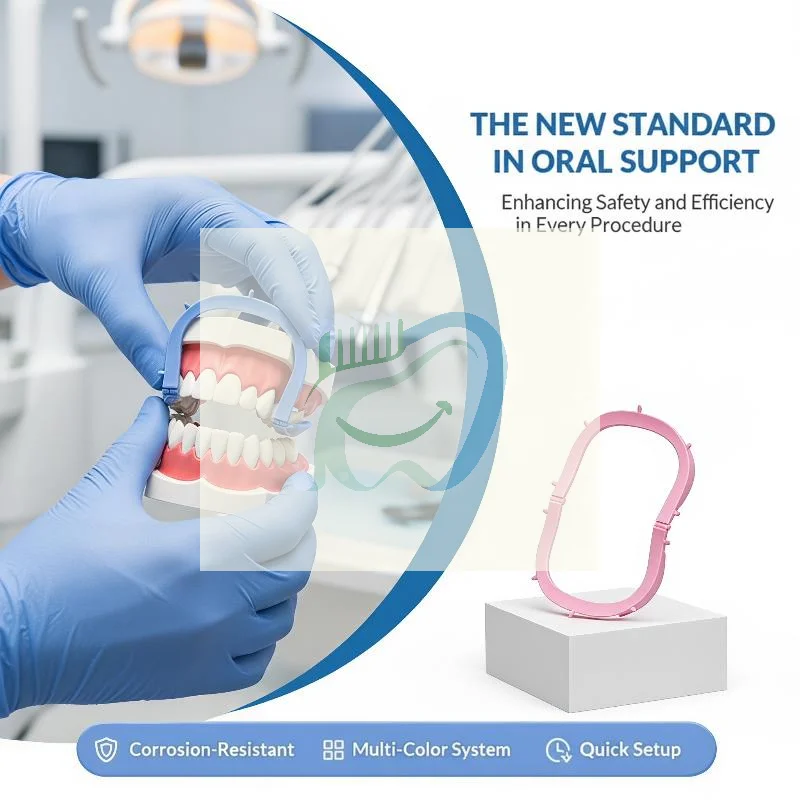 THE NEW STANDARD IN ORAL SUPPORT

Enhancing Safety and Efficiency in Every Procedure

Corrosion-Resistant
Multi-Color System
Quick Setup